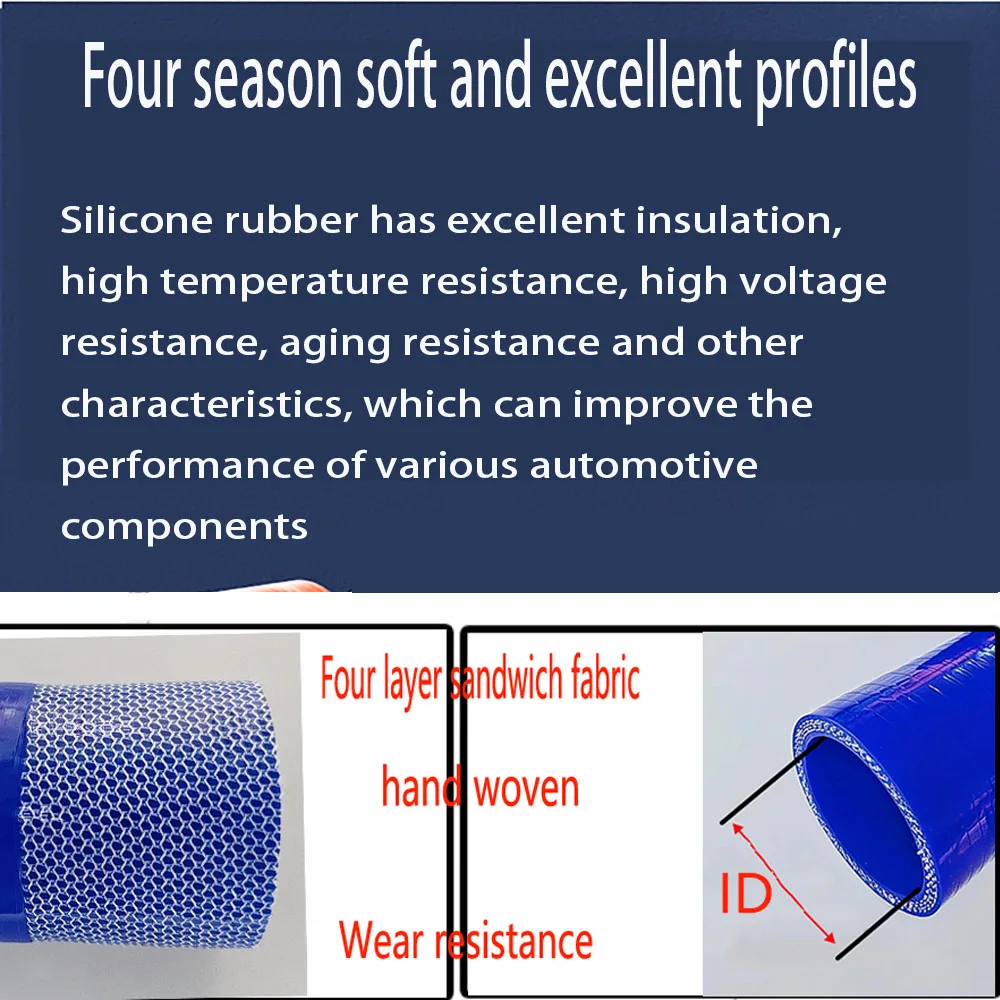 Four season soft and excellent profiles

Silicone rubber has excellent insulation, high temperature resistance, high voltage resistance, aging resistance and other characteristics, which can improve the performance of various automotive components

Four layer sandwich fabric

hand woven

Wear resistance

ID